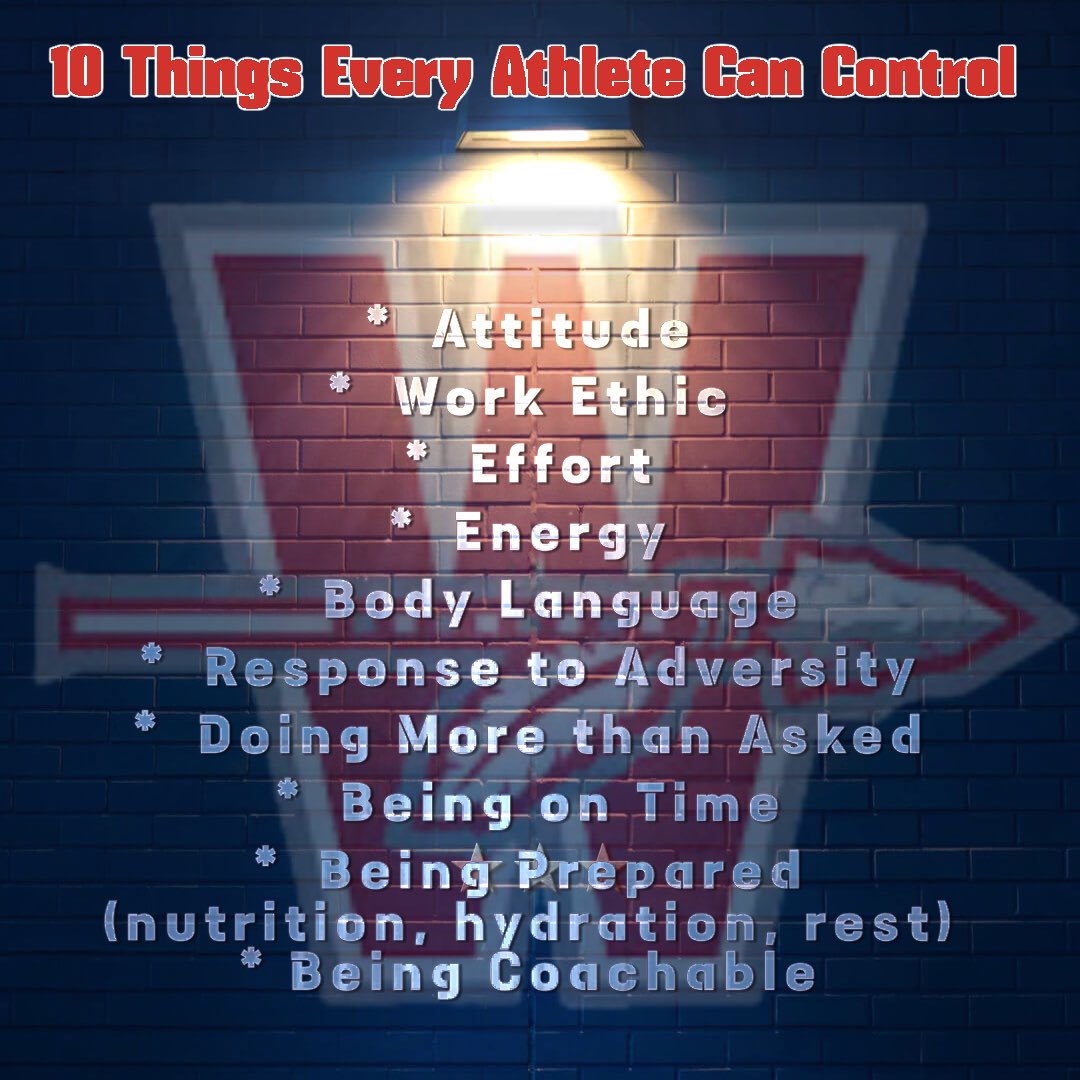 10 Things Every Athlete Can Control

* Attitude
* Work Ethic
* Effort
* Energy
* Body Language
* Response to Adversity
* Doing More than Asked
* Being on Time
* Being Prepared
(nutrition, hydration, rest)
* Being Coachable